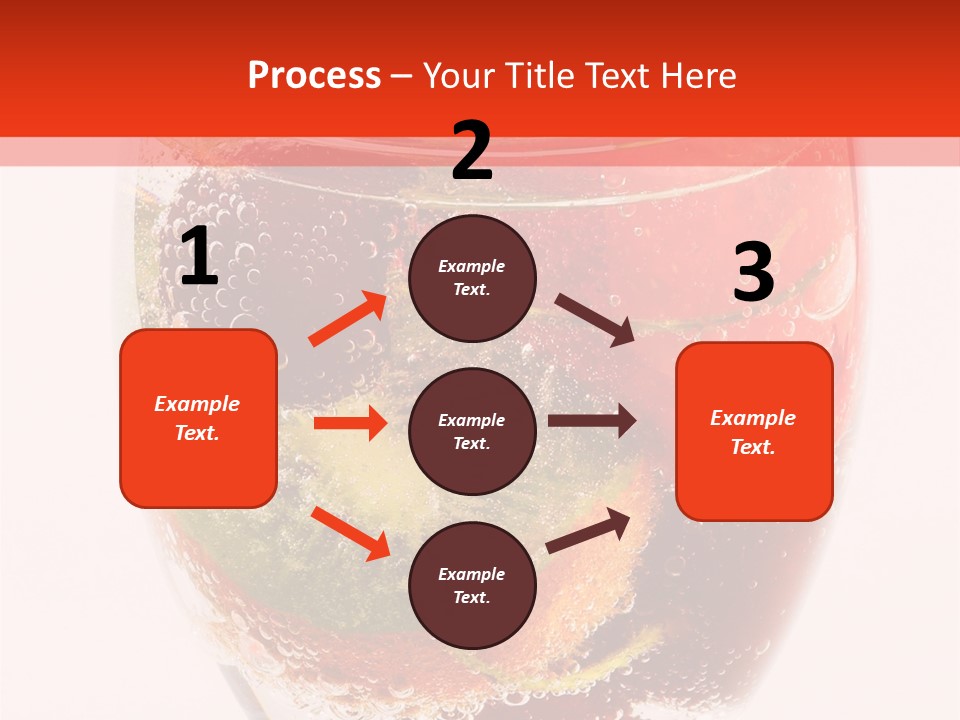 Process – Your Title Text Here

1

Example Text.

2

Example Text.

Example Text.

Example Text.

3

Example Text.